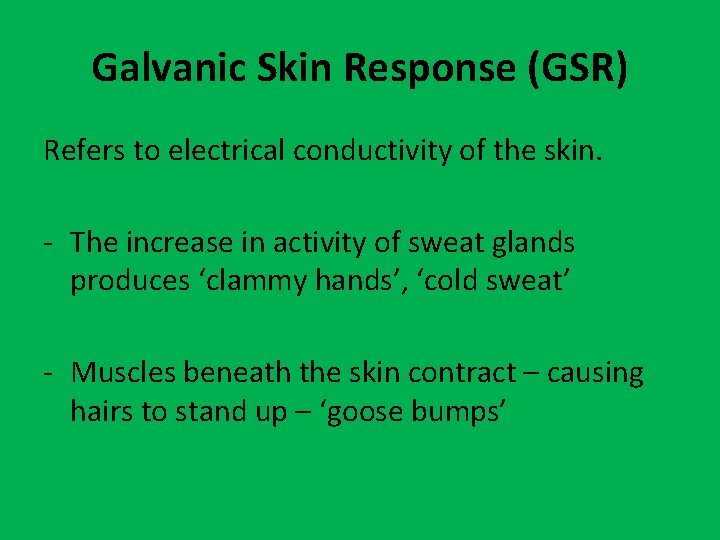 Galvanic Skin Response (GSR)

Refers to electrical conductivity of the skin.

- The increase in activity of sweat glands produces ‘clammy hands’, ‘cold sweat’

- Muscles beneath the skin contract – causing hairs to stand up – ‘goose bumps’